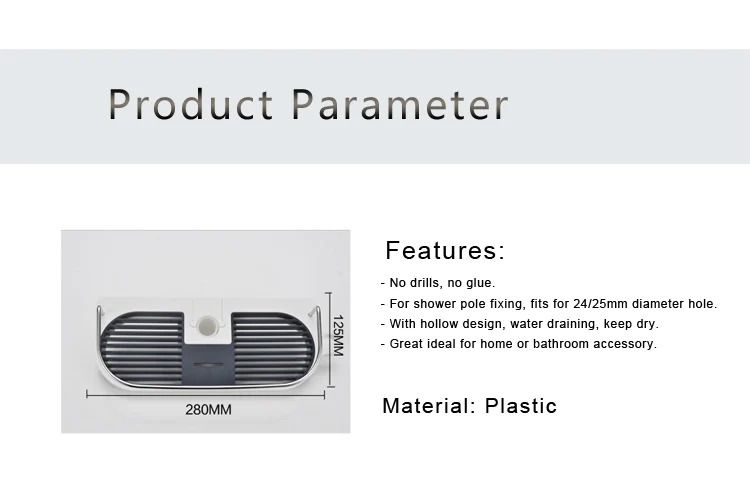 Product Parameter

125MM

280MM

Features:

- No drills, no glue.
- For shower pole fixing, fits for 24/25mm diameter hole.
- With hollow design, water draining, keep dry.
- Great ideal for home or bathroom accessory.

Material: Plastic